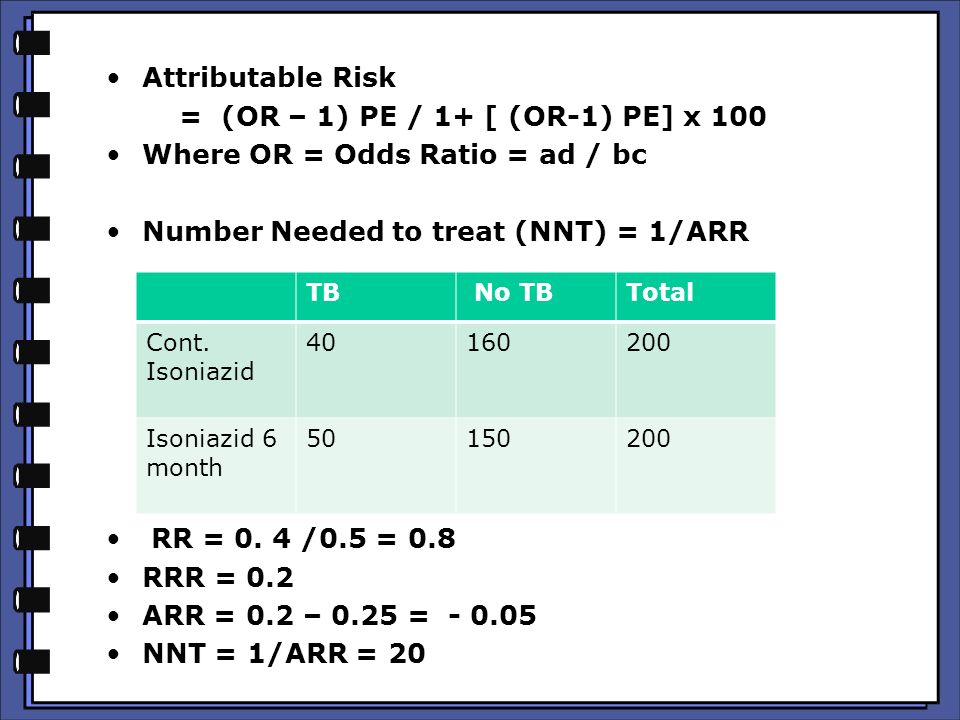 • Attributable Risk
= (OR – 1) PE / 1+ [ (OR-1) PE] x 100
• Where OR = Odds Ratio = ad / bc

• Number Needed to treat (NNT) = 1/ARR

| | TB | No TB | Total |
|---|---|---|---|
| Cont. Isoniazid | 40 | 160 | 200 |
| Isoniazid 6 month | 50 | 150 | 200 |

• RR = 0. 4 /0.5 = 0.8
• RRR = 0.2
• ARR = 0.2 – 0.25 = - 0.05
• NNT = 1/ARR = 20